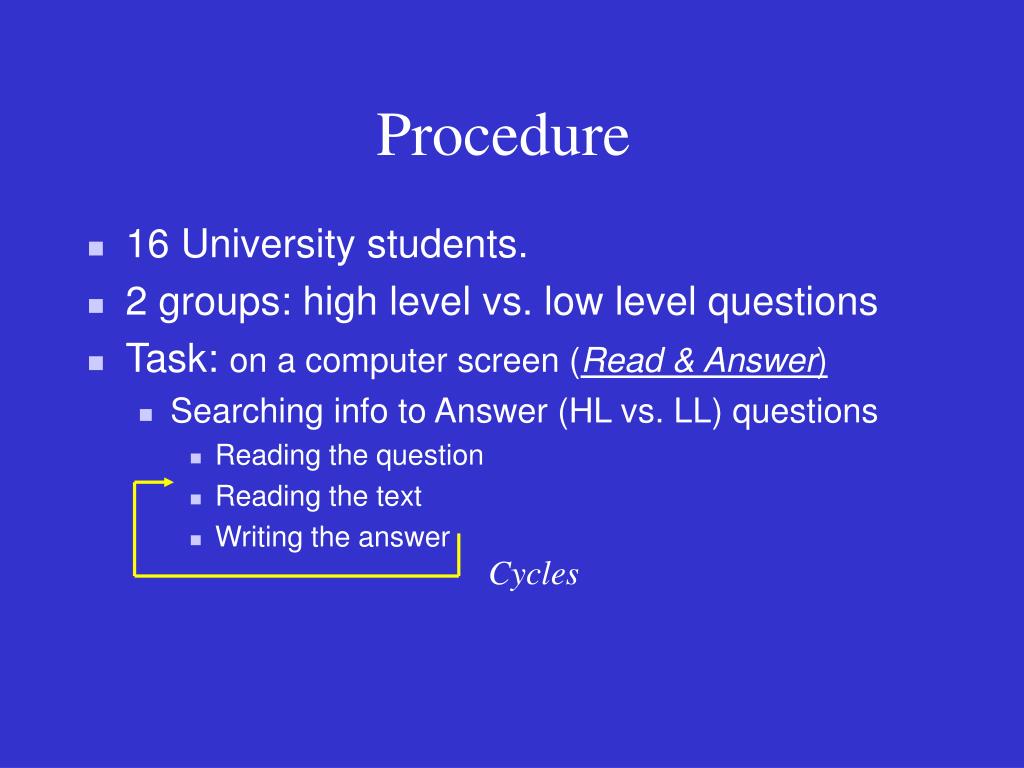 Procedure

- 16 University students.
- 2 groups: high level vs. low level questions
- Task: on a computer screen (Read & Answer)
  - Searching info to Answer (HL vs. LL) questions
    - Reading the question
    - Reading the text
    - Writing the answer

Cycles